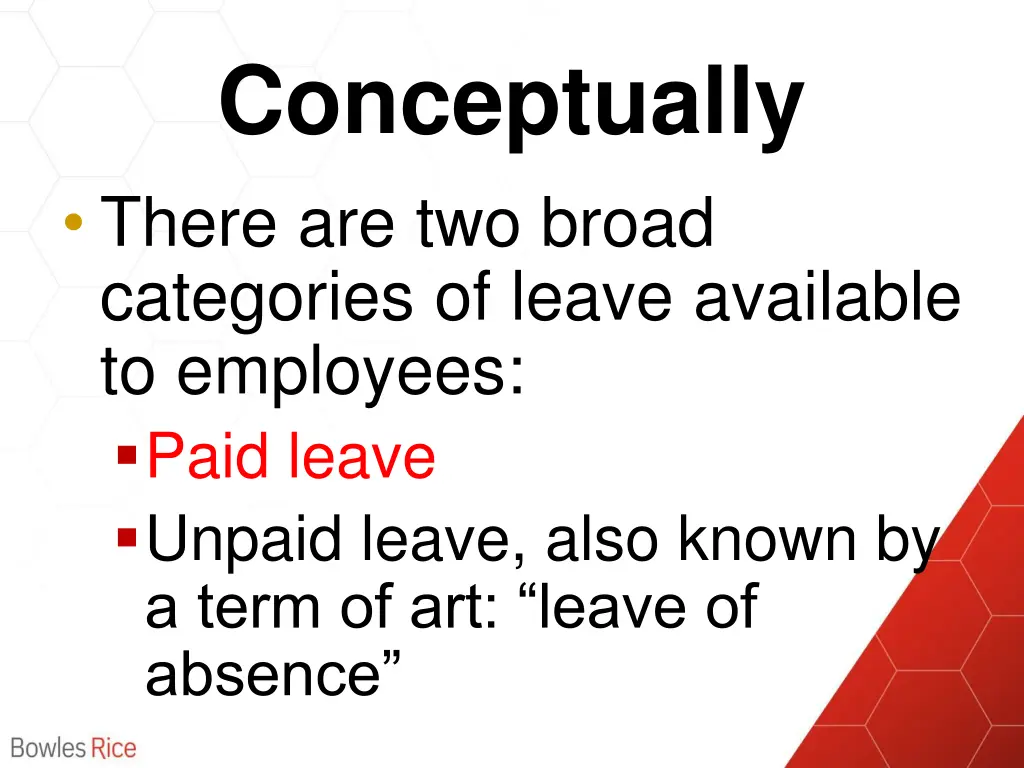 Conceptually

• There are two broad categories of leave available to employees:

▪ Paid leave

▪ Unpaid leave, also known by a term of art: “leave of absence”

Bowles Rice